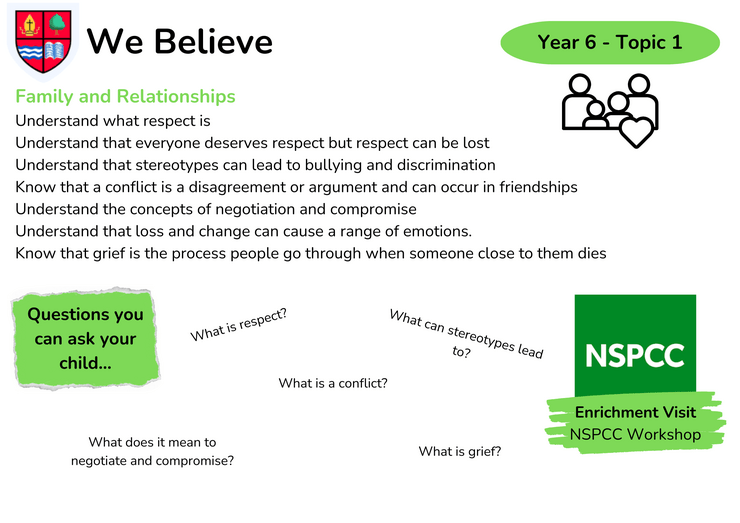 We Believe

Year 6 - Topic 1

Family and Relationships

Understand what respect is
Understand that everyone deserves respect but respect can be lost
Understand that stereotypes can lead to bullying and discrimination
Know that a conflict is a disagreement or argument and can occur in friendships
Understand the concepts of negotiation and compromise
Understand that loss and change can cause a range of emotions.
Know that grief is the process people go through when someone close to them dies

Questions you can ask your child...

What is respect?

What can stereotypes lead to?

What is a conflict?

What does it mean to negotiate and compromise?

What is grief?

NSPCC

Enrichment Visit
NSPCC Workshop